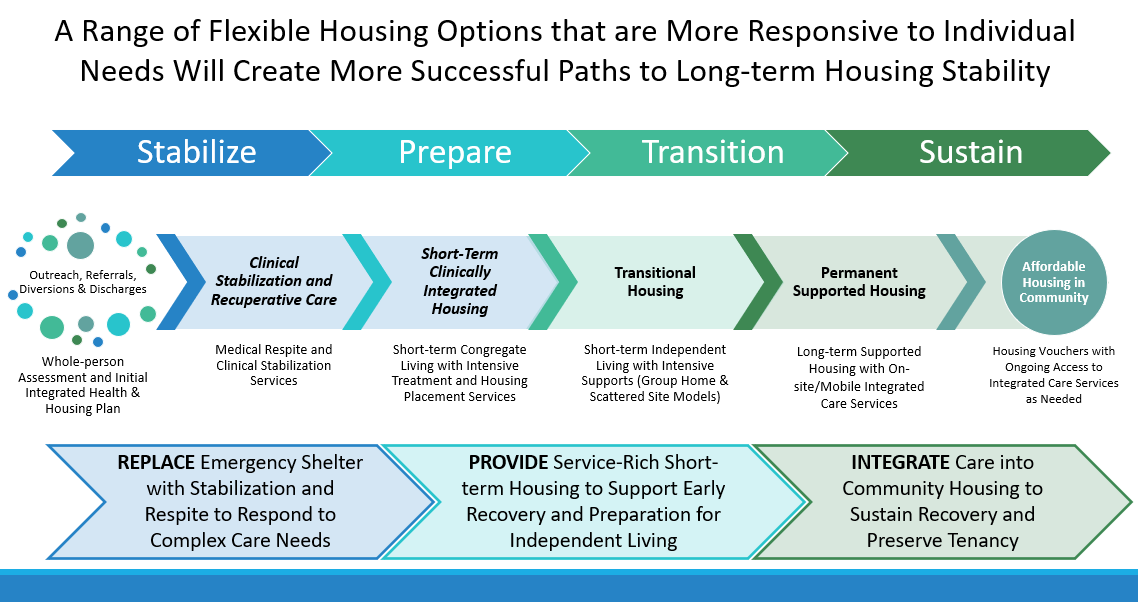 A Range of Flexible Housing Options that are More Responsive to Individual Needs Will Create More Successful Paths to Long-term Housing Stability

Stabilize

Prepare

Transition

Sustain

Outreach, Referrals, Diversions & Discharges

Clinical Stabilization and Recuperative Care

Short-Term Clinically Integrated Housing

Transitional Housing

Permanent Supported Housing

Affordable Housing in Community

Whole-person Assessment and Initial Integrated Health & Housing Plan

Medical Respite and Clinical Stabilization Services

Short-term Congregate Living with Intensive Treatment and Housing Placement Services

Short-term Independent Living with Intensive Supports (Group Home & Scattered Site Models)

Long-term Supported Housing with On-site/Mobile Integrated Care Services

Housing Vouchers with Ongoing Access to Integrated Care Services as Needed

REPLACE Emergency Shelter with Stabilization and Respite to Respond to Complex Care Needs

PROVIDE Service-Rich Short-term Housing to Support Early Recovery and Preparation for Independent Living

INTEGRATE Care into Community Housing to Sustain Recovery and Preserve Tenancy